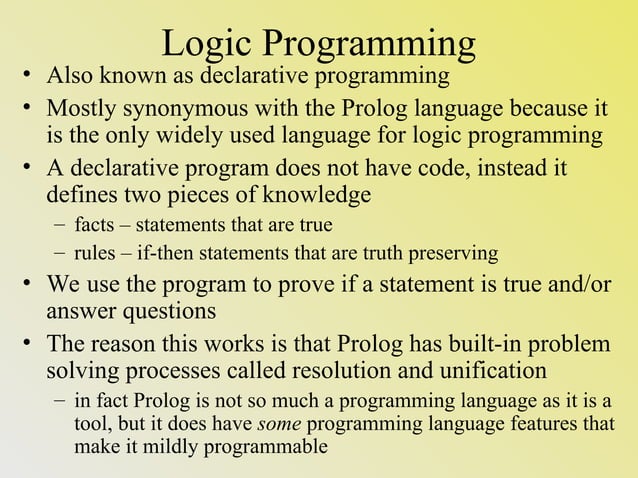 Logic Programming

• Also known as declarative programming

• Mostly synonymous with the Prolog language because it is the only widely used language for logic programming

• A declarative program does not have code, instead it defines two pieces of knowledge

– facts – statements that are true

– rules – if-then statements that are truth preserving

• We use the program to prove if a statement is true and/or answer questions

• The reason this works is that Prolog has built-in problem solving processes called resolution and unification

– in fact Prolog is not so much a programming language as it is a tool, but it does have some programming language features that make it mildly programmable